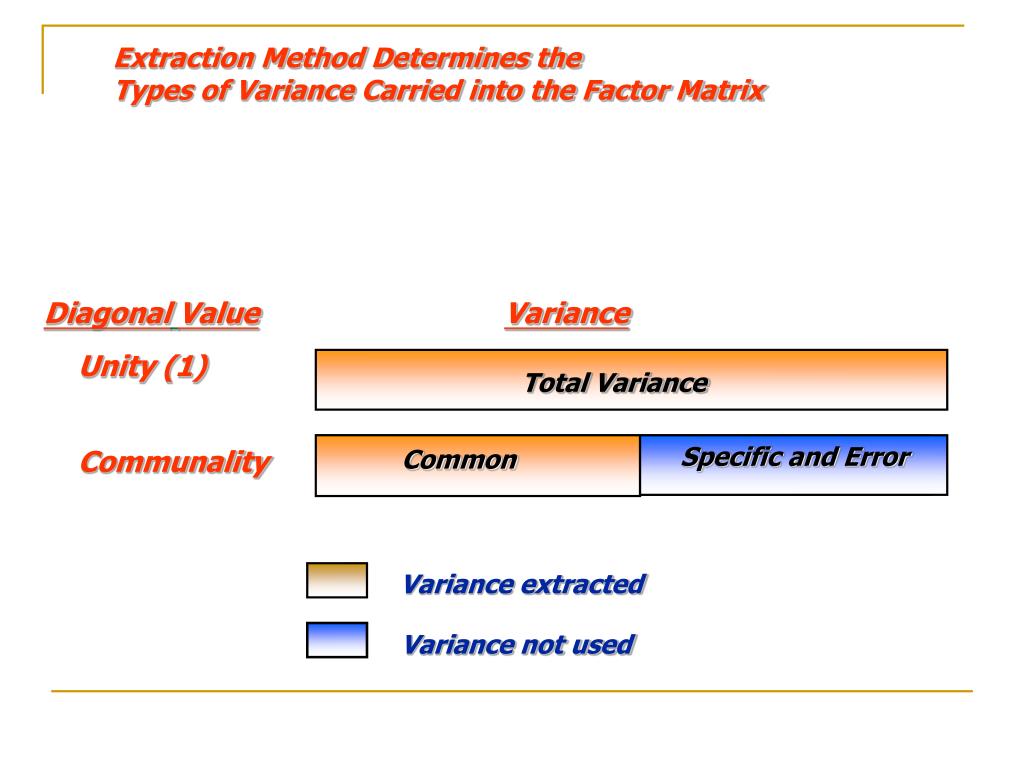 Extraction Method Determines the
Types of Variance Carried into the Factor Matrix

Diagonal Value

Variance

Unity (1)

Total Variance

Communality

Common

Specific and Error

Variance extracted

Variance not used